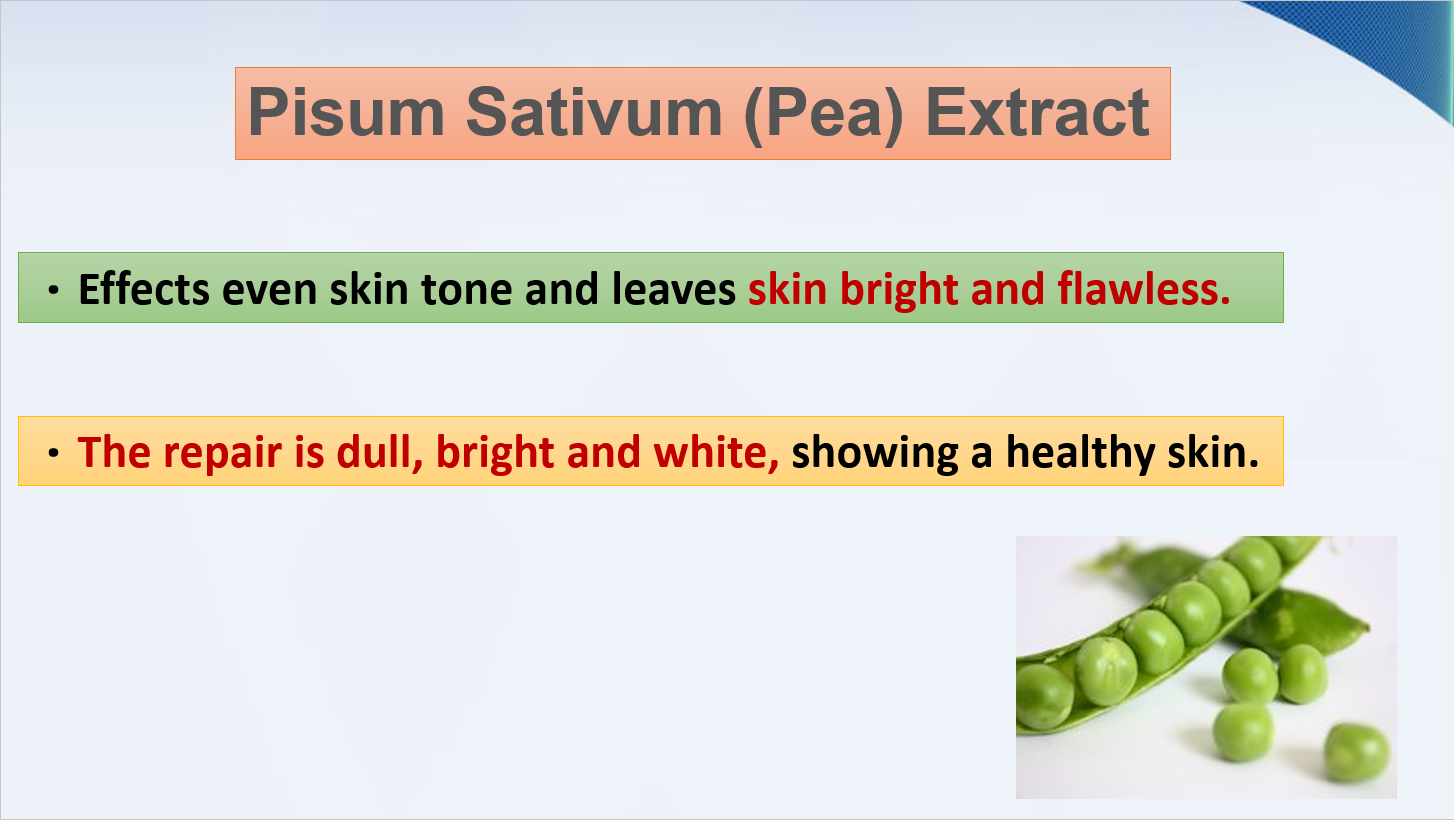 Pisum Sativum (Pea) Extract

• Effects even skin tone and leaves skin bright and flawless.

• The repair is dull, bright and white, showing a healthy skin.